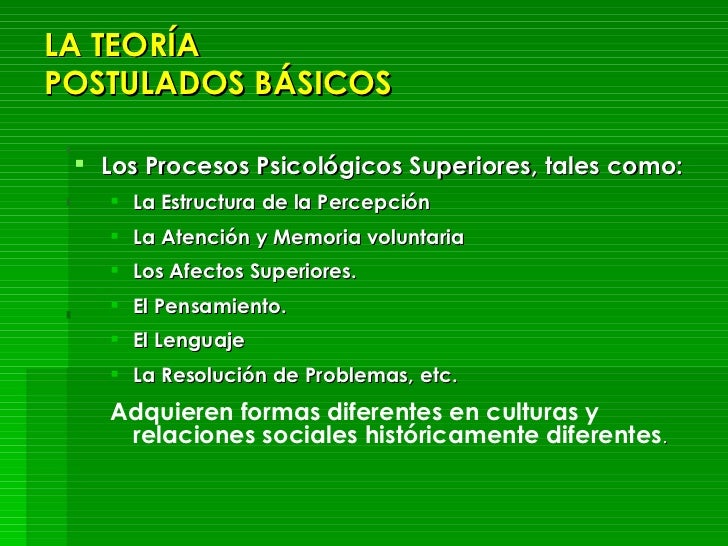 LA TEORÍA
POSTULADOS BÁSICOS

- Los Procesos Psicológicos Superiores, tales como:
  - La Estructura de la Percepción
  - La Atención y Memoria voluntaria
  - Los Afectos Superiores.
  - El Pensamiento.
  - El Lenguaje
  - La Resolución de Problemas, etc.

Adquieren formas diferentes en culturas y relaciones sociales históricamente diferentes.